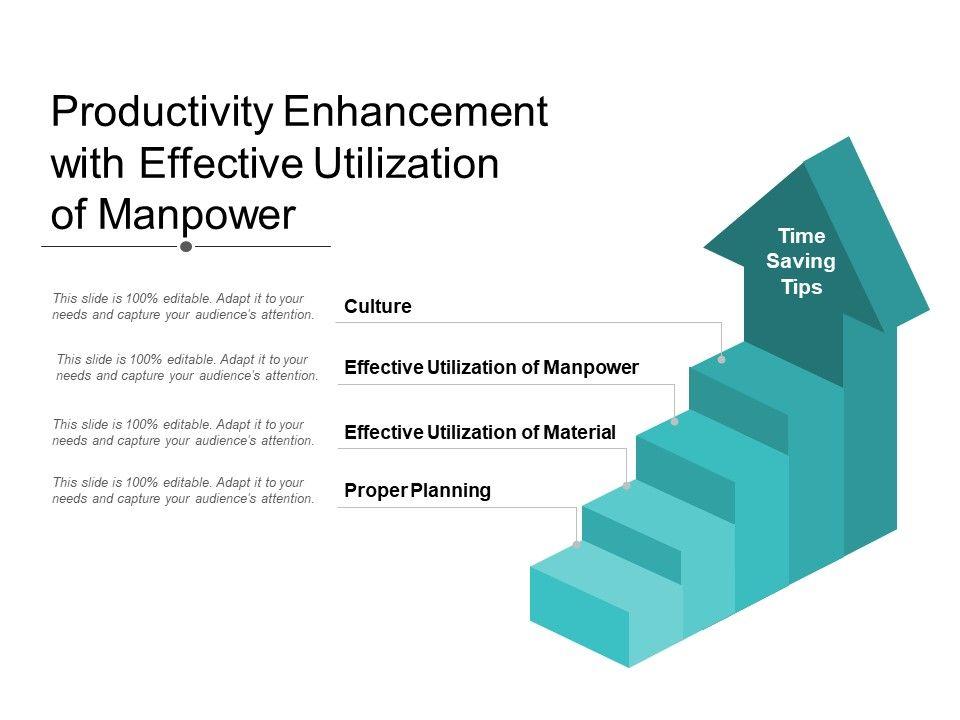 Productivity Enhancement with Effective Utilization of Manpower

This slide is 100% editable. Adapt it to your needs and capture your audience's attention.

Culture

This slide is 100% editable. Adapt it to your needs and capture your audience's attention.

Effective Utilization of Manpower

This slide is 100% editable. Adapt it to your needs and capture your audience's attention.

Effective Utilization of Material

This slide is 100% editable. Adapt it to your needs and capture your audience's attention.

Proper Planning

Time Saving Tips